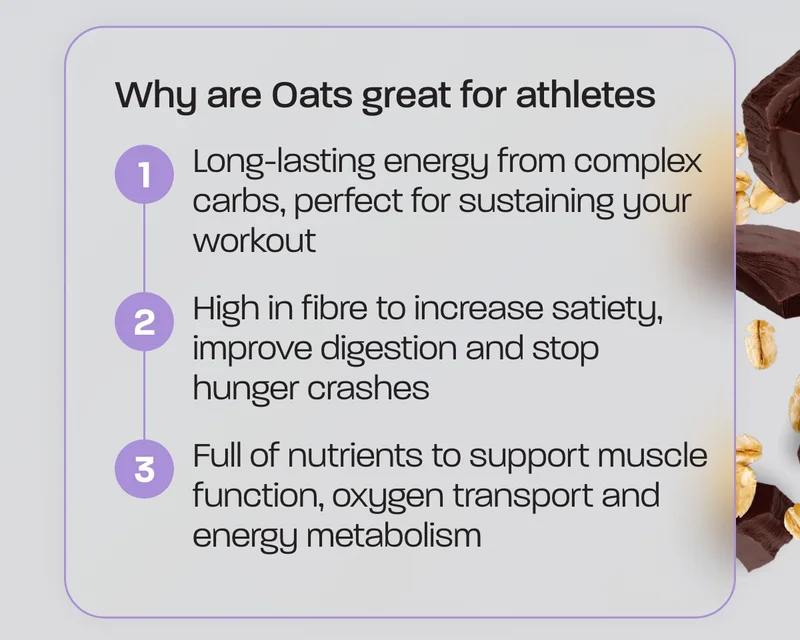 Why are Oats great for athletes

1 Long-lasting energy from complex carbs, perfect for sustaining your workout

2 High in fibre to increase satiety, improve digestion and stop hunger crashes

3 Full of nutrients to support muscle function, oxygen transport and energy metabolism